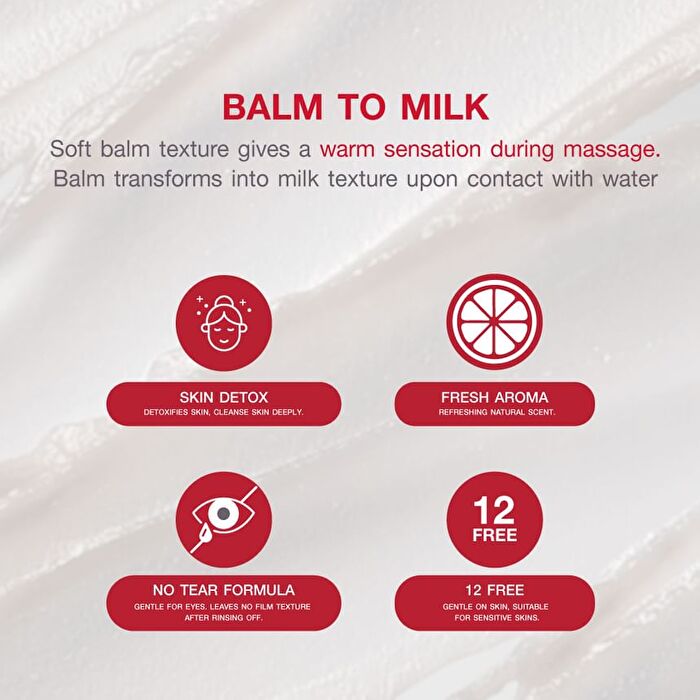 BALM TO MILK

Soft balm texture gives a warm sensation during massage. Balm transforms into milk texture upon contact with water

SKIN DETOX
DETOXIFIES SKIN, CLEANSE SKIN DEEPLY.

FRESH AROMA
REFRESHING NATURAL SCENT.

NO TEAR FORMULA
GENTLE FOR EYES. LEAVES NO FILM TEXTURE AFTER RINSING OFF.

12 FREE

12 FREE
GENTLE ON SKIN, SUITABLE FOR SENSITIVE SKINS.